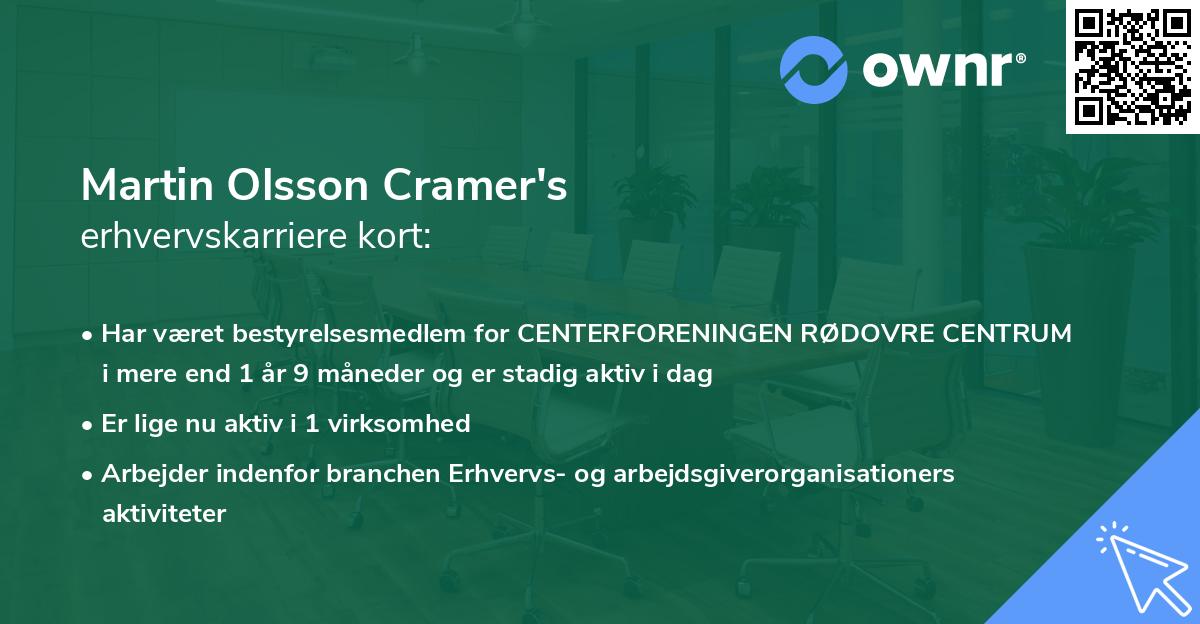 ownr®

Martin Olsson Cramer's
erhvervskarriere kort:

• Har været bestyrelsesmedlem for CENTERFORENINGEN RØDOVRE CENTRUM i mere end 1 år 9 måneder og er stadig aktiv i dag

• Er lige nu aktiv i 1 virksomhed

• Arbejder indenfor branchen Erhvervs- og arbejdsgiverorganisationers aktiviteter